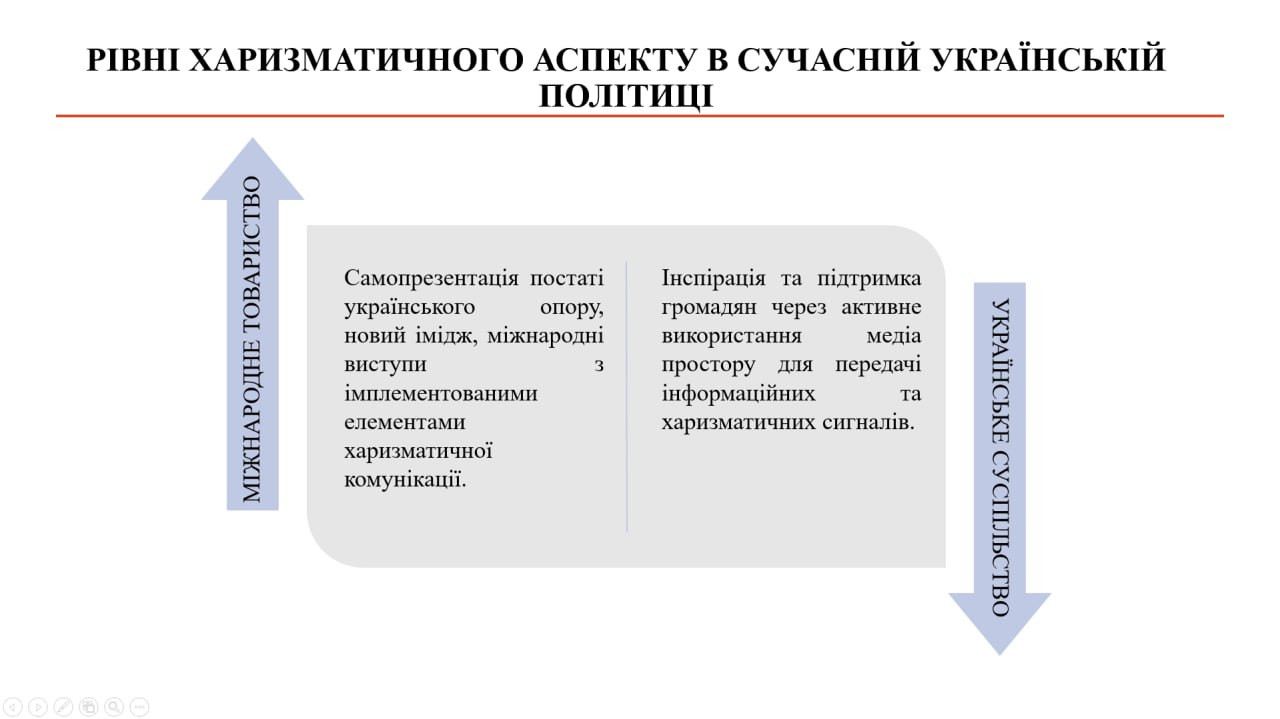 РІВНІ ХАРИЗМАТИЧНОГО АСПЕКТУ В СУЧАСНІЙ УКРАЇНСЬКІЙ ПОЛІТИЦІ

МІЖНАРОДНЕ ТОВАРИСТВО

Самопрезентація постаті українського опору, новий імідж, міжнародні виступи з імплементованими елементами харизматичної комунікації.

Інспірація та підтримка громадян через активне використання медіа простору для передачі інформаційних та харизматичних сигналів.

УКРАЇНСЬКЕ СУСПІЛЬСТВО